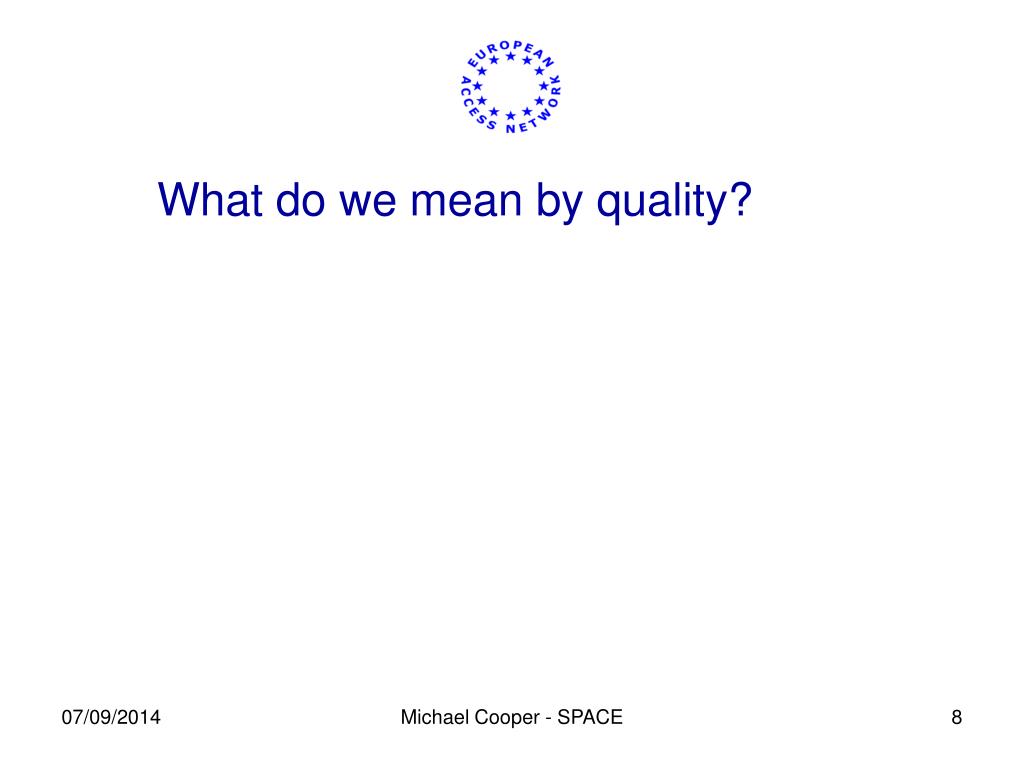 EUROPEAN ACCESS NETWORK

What do we mean by quality?

07/09/2014

Michael Cooper - SPACE

8